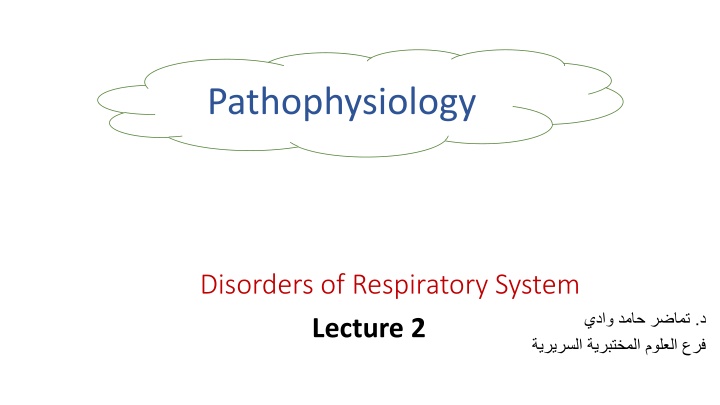 Pathophysiology

Disorders of Respiratory System

Lecture 2

د. تماضر حامد وادي
فرع العلوم المختبرية السريرية